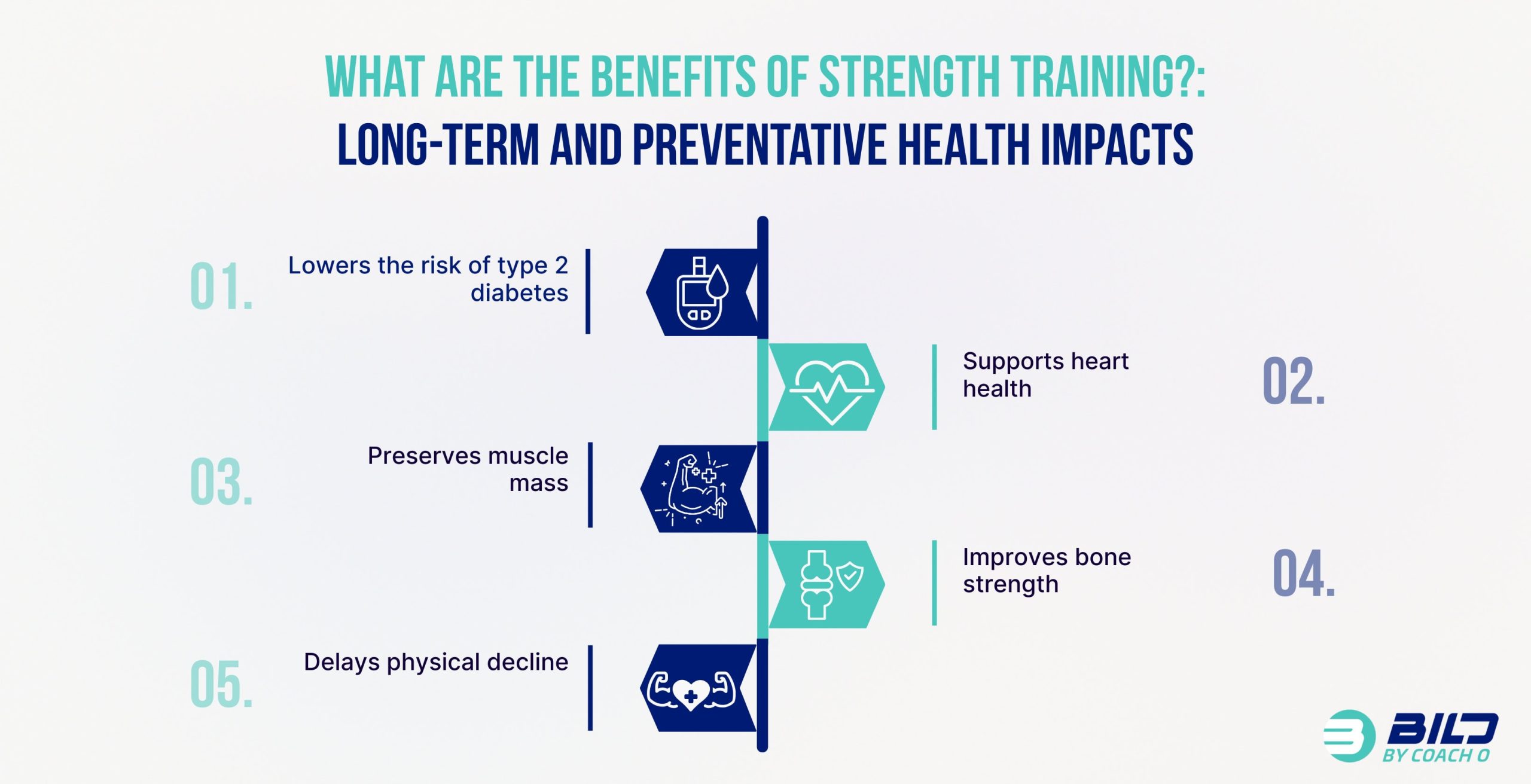 WHAT ARE THE BENEFITS OF STRENGTH TRAINING?:
LONG-TERM AND PREVENTATIVE HEALTH IMPACTS

01. Lowers the risk of type 2 diabetes

Supports heart health 02.

03. Preserves muscle mass

Improves bone strength 04.

05. Delays physical decline

BILD BY COACH O